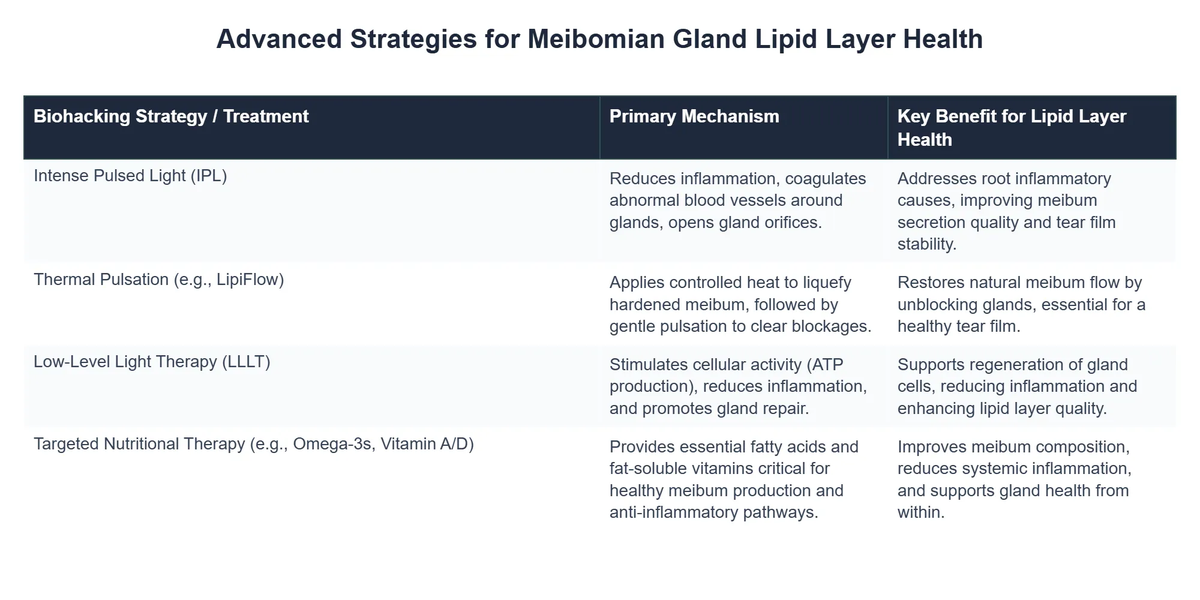 Advanced Strategies for Meibomian Gland Lipid Layer Health

| Biohacking Strategy / Treatment | Primary Mechanism | Key Benefit for Lipid Layer Health |
|---|---|---|
| Intense Pulsed Light (IPL) | Reduces inflammation, coagulates abnormal blood vessels around glands, opens gland orifices. | Addresses root inflammatory causes, improving meibum secretion quality and tear film stability. |
| Thermal Pulsation (e.g., LipiFlow) | Applies controlled heat to liquefy hardened meibum, followed by gentle pulsation to clear blockages. | Restores natural meibum flow by unblocking glands, essential for a healthy tear film. |
| Low-Level Light Therapy (LLLT) | Stimulates cellular activity (ATP production), reduces inflammation, and promotes gland repair. | Supports regeneration of gland cells, reducing inflammation and enhancing lipid layer quality. |
| Targeted Nutritional Therapy (e.g., Omega-3s, Vitamin A/D) | Provides essential fatty acids and fat-soluble vitamins critical for healthy meibum production and anti-inflammatory pathways. | Improves meibum composition, reduces systemic inflammation, and supports gland health from within. |